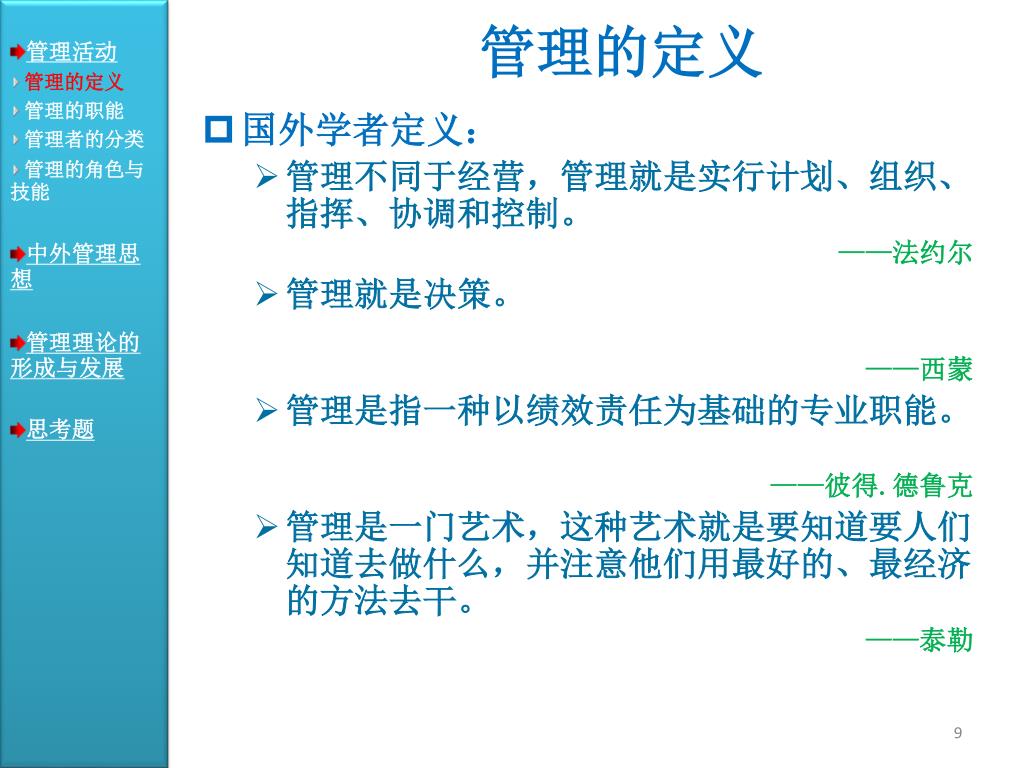 管理活动
管理的定义
管理的职能
管理者的分类
管理的角色与技能

中外管理思想

管理理论的形成与发展

思考题

管理的定义

国外学者定义：

管理不同于经营，管理就是实行计划、组织、指挥、协调和控制。

——法约尔

管理就是决策。

——西蒙

管理是指一种以绩效责任为基础的专业职能。

——彼得. 德鲁克

管理是一门艺术，这种艺术就是要知道要人们知道去做什么，并注意他们用最好的、最经济的方法去干。

——泰勒

9